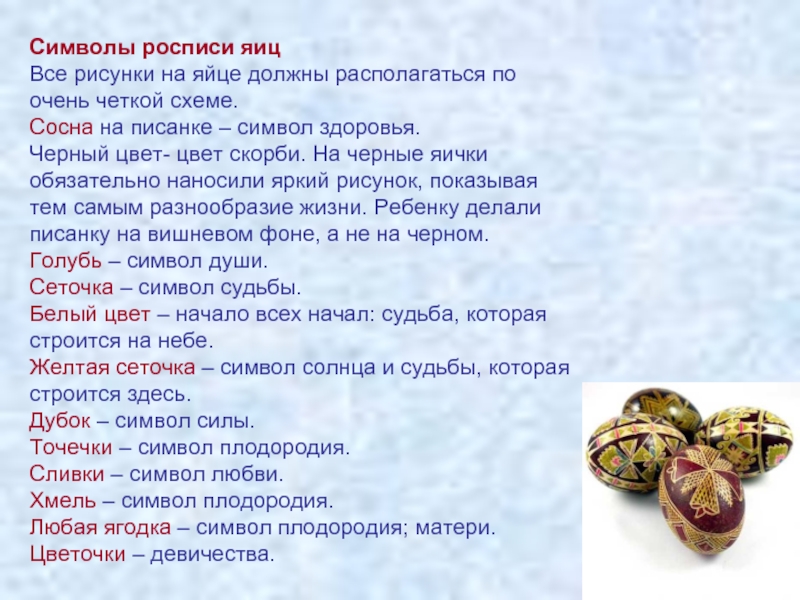 Символы росписи яиц
Все рисунки на яйце должны располагаться по очень четкой схеме.
Сосна на писанке – символ здоровья.
Черный цвет- цвет скорби. На черные яички обязательно наносили яркий рисунок, показывая тем самым разнообразие жизни. Ребенку делали писанку на вишневом фоне, а не на черном.
Голубь – символ души.
Сеточка – символ судьбы.
Белый цвет – начало всех начал: судьба, которая строится на небе.
Желтая сеточка – символ солнца и судьбы, которая строится здесь.
Дубок – символ силы.
Точечки – символ плодородия.
Сливки – символ любви.
Хмель – символ плодородия.
Любая ягодка – символ плодородия; матери.
Цветочки – девичества.